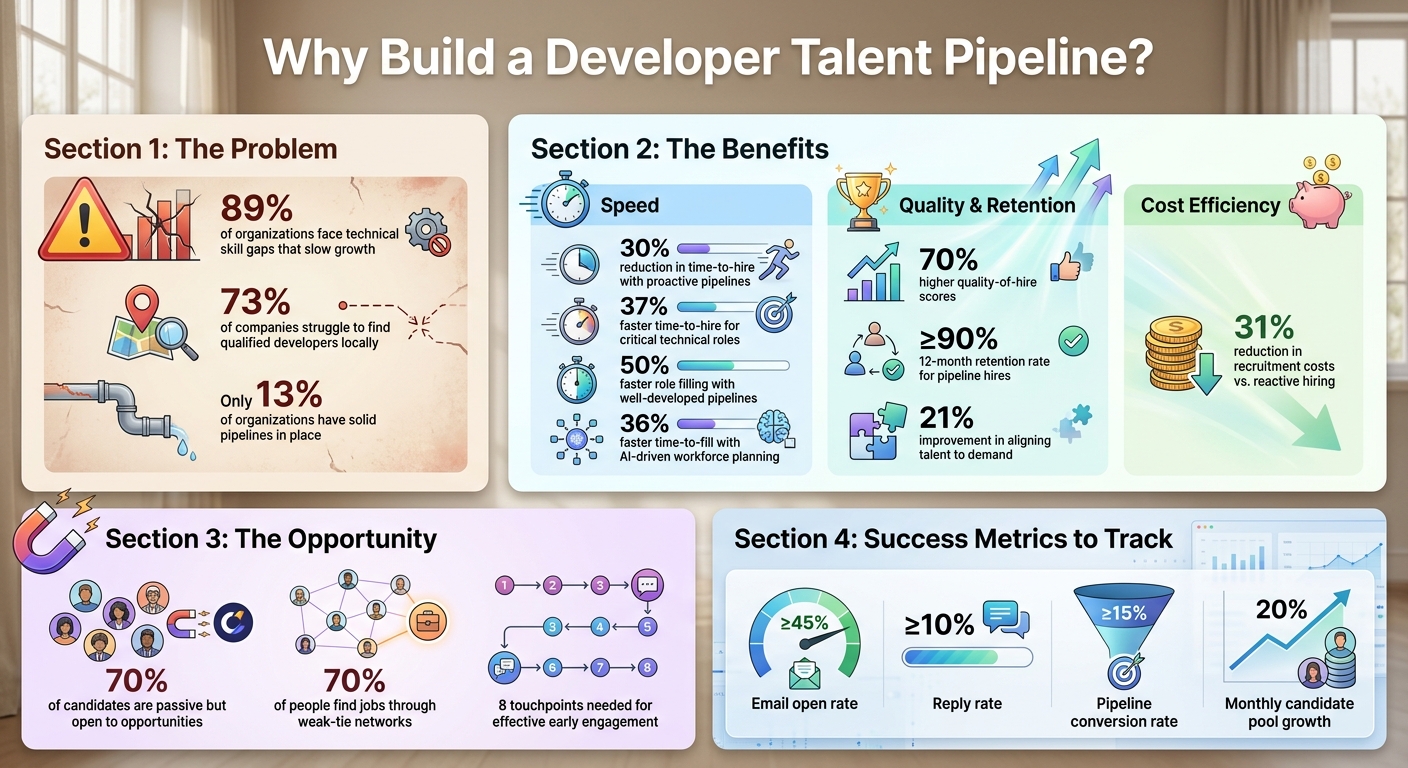 Why Build a Developer Talent Pipeline?

Section 1: The Problem

89%
of organizations face technical skill gaps that slow growth

73%
of companies struggle to find qualified developers locally

Only 13%
of organizations have solid pipelines in place

Section 2: The Benefits

Speed

30%
reduction in time-to-hire with proactive pipelines

37%
faster time-to-hire for critical technical roles

50%
faster role filling with well-developed pipelines

36%
faster time-to-fill with AI-driven workforce planning

Quality & Retention

70%
higher quality-of-hire scores

≥90%
12-month retention rate for pipeline hires

21%
improvement in aligning talent to demand

Cost Efficiency

31%
reduction in recruitment costs vs. reactive hiring

Section 3: The Opportunity

70%
of candidates are passive but open to opportunities

70%
of people find jobs through weak-tie networks

1 2 3 4 5 6 7 8
8 touchpoints needed for effective early engagement

Section 4: Success Metrics to Track

≥45%
Email open rate

≥10%
Reply rate

≥15%
Pipeline conversion rate

20%
Monthly candidate pool growth